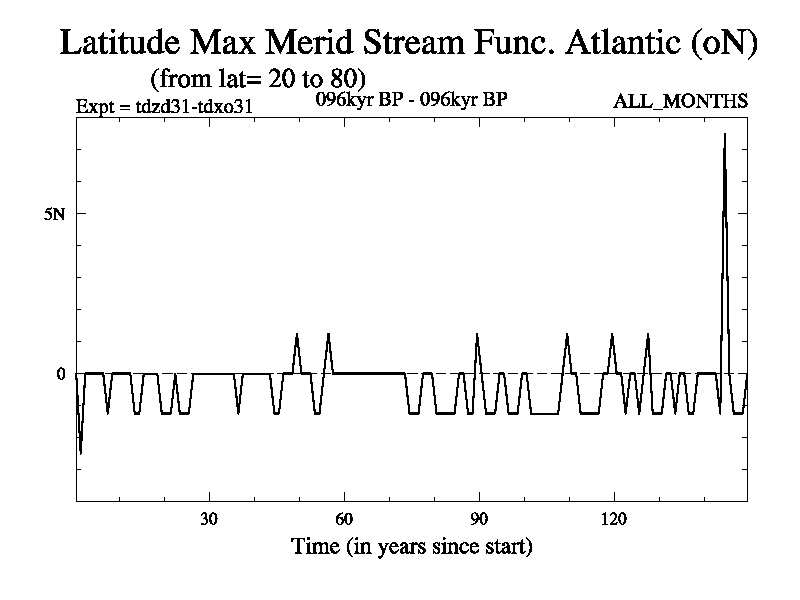 Latitude Max Merid Stream Func. Atlantic (oN)
(from lat= 20 to 80)
Expt = tdzd31-tdxo31
096kyr BP - 096kyr BP
ALL_MONTHS

5N
0

30
60
90
120

Time (in years since start)